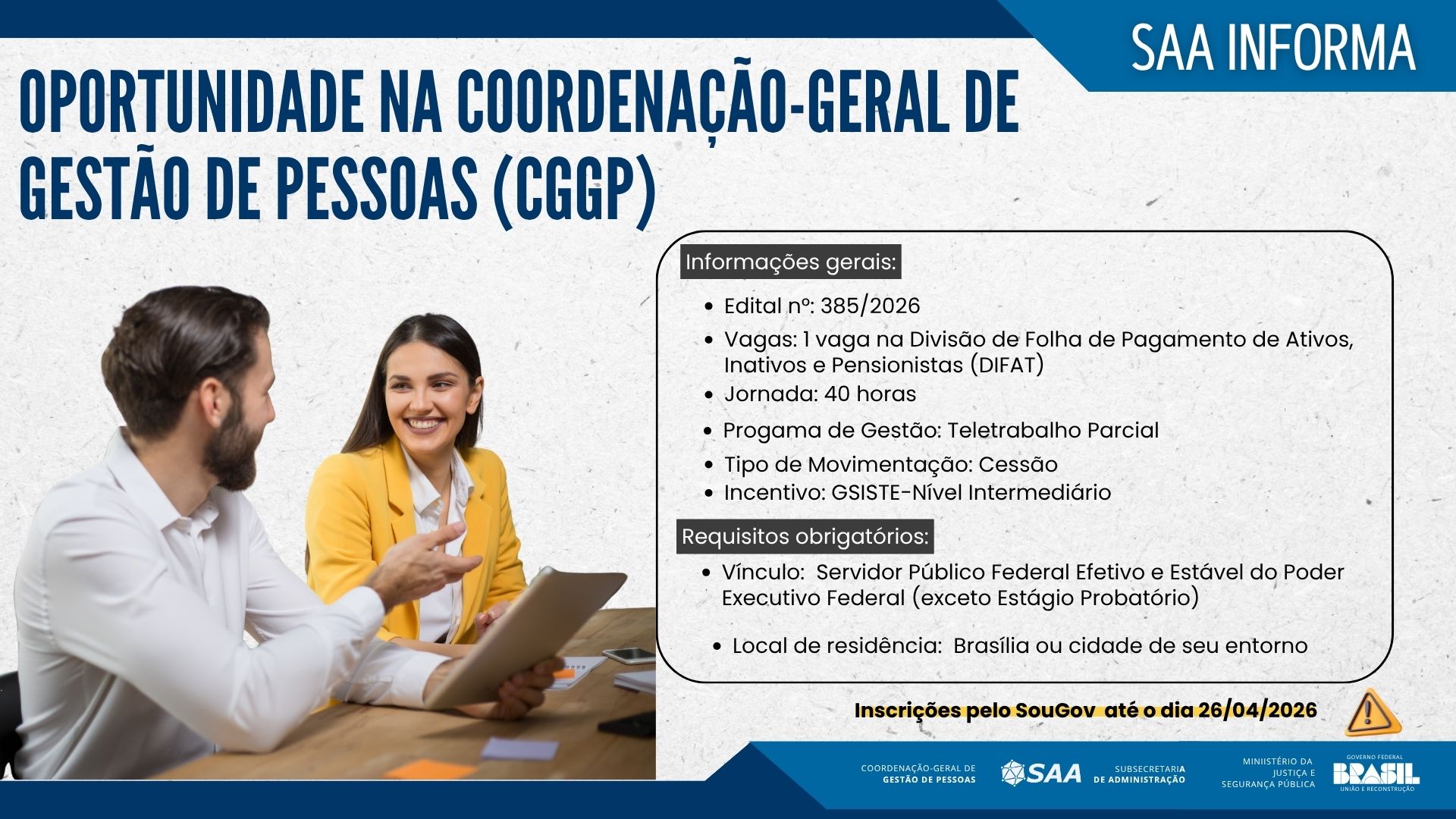 SAA INFORMA

OPORTUNIDADE NA COORDENAÇÃO-GERAL DE GESTÃO DE PESSOAS (CGGP)

Informações gerais:

- Edital nº: 385/2026
- Vagas: 1 vaga na Divisão de Folha de Pagamento de Ativos, Inativos e Pensionistas (DIFAT)
- Jornada: 40 horas
- Progama de Gestão: Teletrabalho Parcial
- Tipo de Movimentação: Cessão
- Incentivo: GSISTE-Nível Intermediário

Requisitos obrigatórios:

- Vínculo: Servidor Público Federal Efetivo e Estável do Poder Executivo Federal (exceto Estágio Probatório)
- Local de residência: Brasília ou cidade de seu entorno

Inscrições pelo SouGov até o dia 26/04/2026

COORDENAÇÃO-GERAL DE GESTÃO DE PESSOAS
SAA
SUBSECRETARIA DE ADMINISTRAÇÃO
MINIISTÉRIO DA JUSTIÇA E SEGURANÇA PÚBLICA
GOVERNO FEDERAL
BRASIL
UNIÃO E RECONSTRUÇÃO